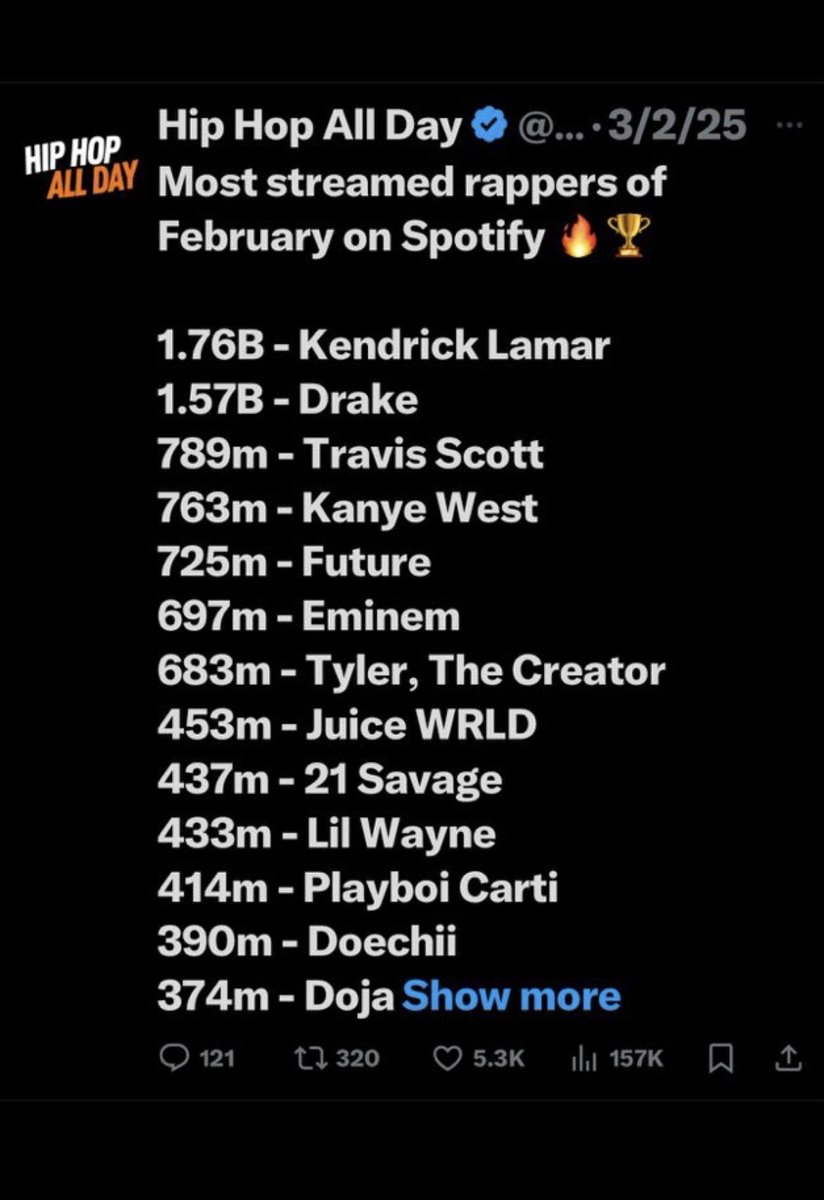 HIP HOP ALL DAY

Hip Hop All Day @... · 3/2/25 ···
Most streamed rappers of February on Spotify 🔥🏆

1.76B - Kendrick Lamar
1.57B - Drake
789m - Travis Scott
763m - Kanye West
725m - Future
697m - Eminem
683m - Tyler, The Creator
453m - Juice WRLD
437m - 21 Savage
433m - Lil Wayne
414m - Playboi Carti
390m - Doechii
374m - Doja Show more

121 320 5.3K 157K